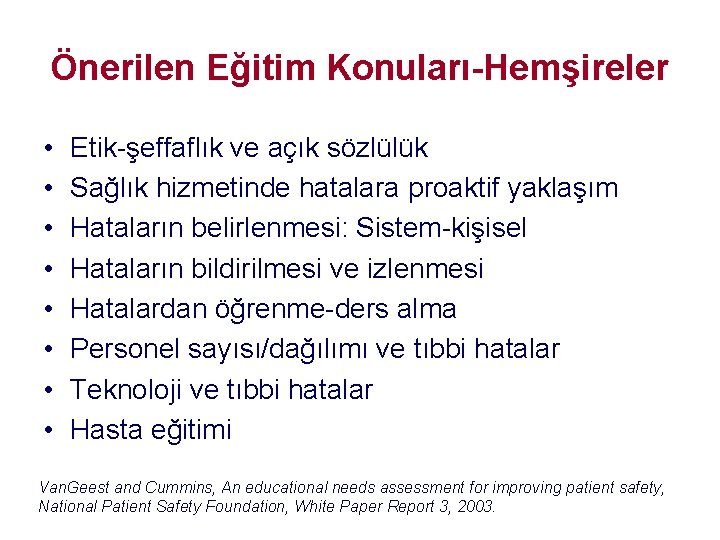 Önerilen Eğitim Konuları-Hemşireler

• Etik-şeffaflık ve açık sözlülük
• Sağlık hizmetinde hatalara proaktif yaklaşım
• Hataların belirlenmesi: Sistem-kişisel
• Hataların bildirilmesi ve izlenmesi
• Hatalardan öğrenme-ders alma
• Personel sayısı/dağılımı ve tıbbi hatalar
• Teknoloji ve tıbbi hatalar
• Hasta eğitimi

VanGeest and Cummins, An educational needs assessment for improving patient safety, National Patient Safety Foundation, White Paper Report 3, 2003.